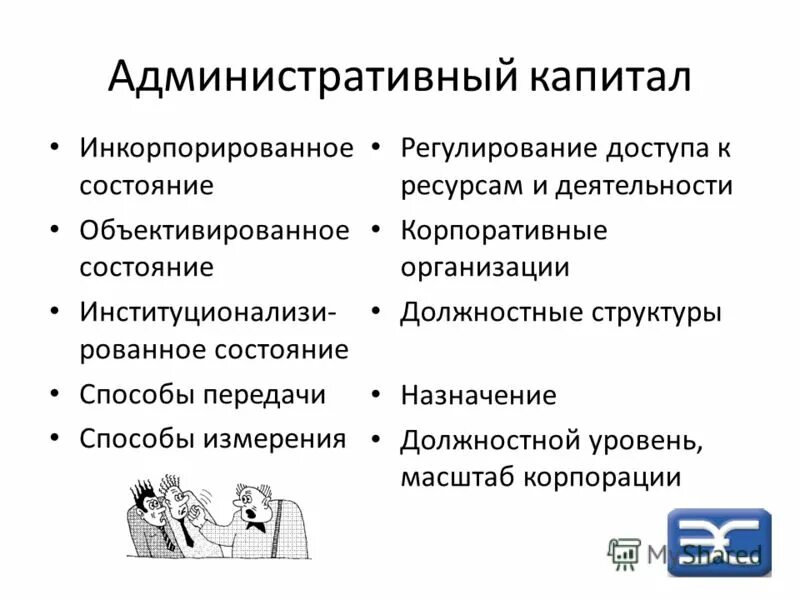 Административный капитал

• Инкорпорированное состояние
• Объективированное состояние
• Институционализированное состояние
• Способы передачи
• Способы измерения

• Регулирование доступа к ресурсам и деятельности
• Корпоративные организации
• Должностные структуры
• Назначение
• Должностной уровень, масштаб корпорации

MyShared